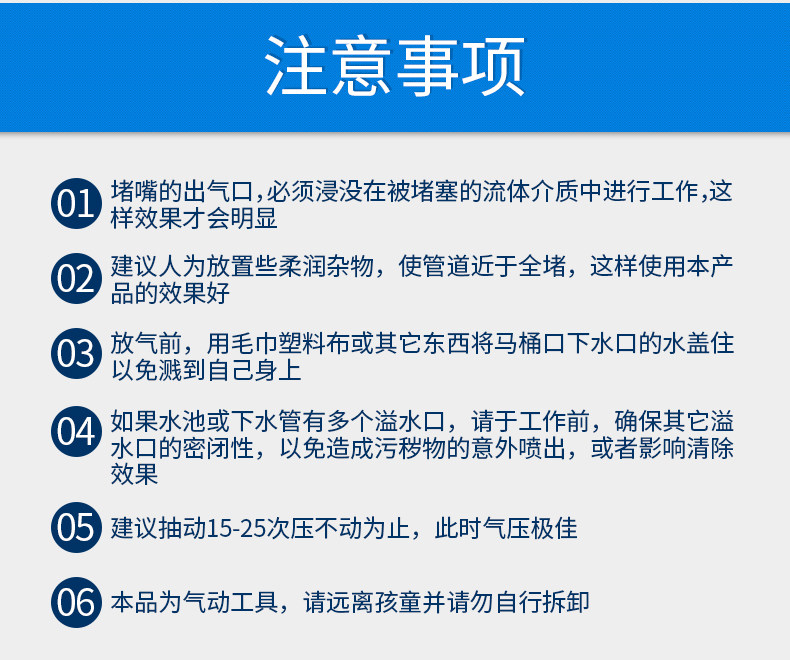 注意事项

01 堵嘴的出气口,必须浸没在被堵塞的流体介质中进行工作,这样效果才会明显

02 建议人为放置些柔润杂物，使管道近于全堵，这样使用本产品的效果好

03 放气前，用毛巾塑料布或其它东西将马桶口下水口的水盖住以免溅到自己身上

04 如果水池或下水管有多个溢水口，请于工作前，确保其它溢水口的密闭性，以免造成污秽物的意外喷出，或者影响清除效果

05 建议抽动15-25次压不动为止，此时气压极佳

06 本品为气动工具，请远离孩童并请勿自行拆卸